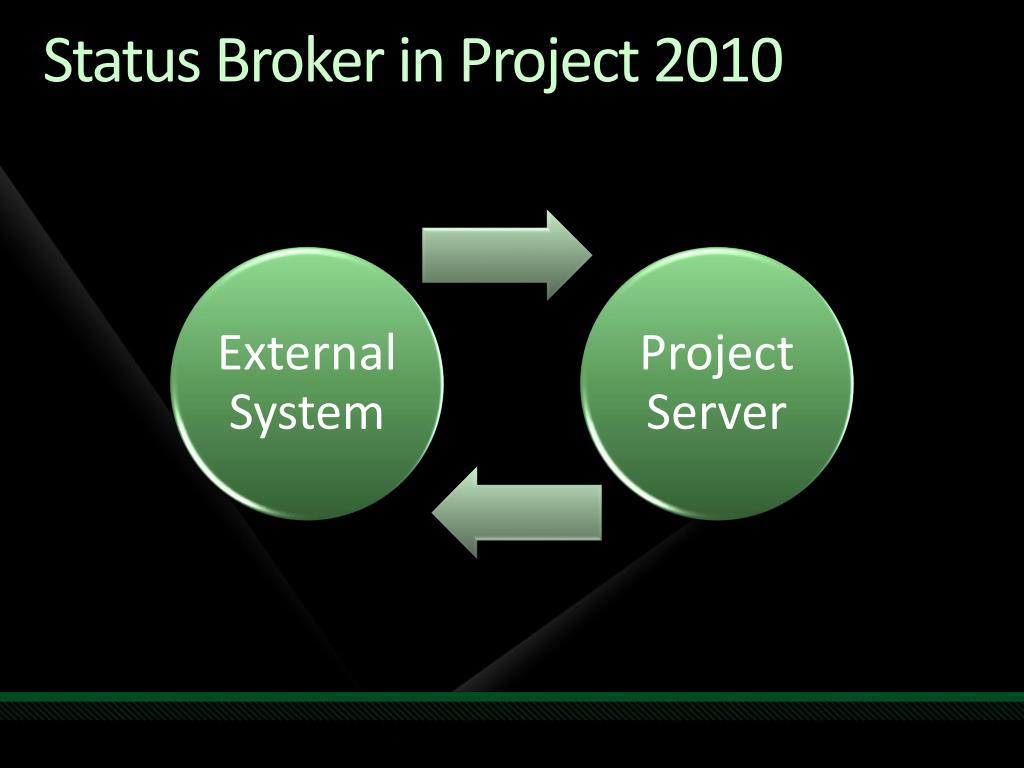 Status Broker in Project 2010

External System

Project Server